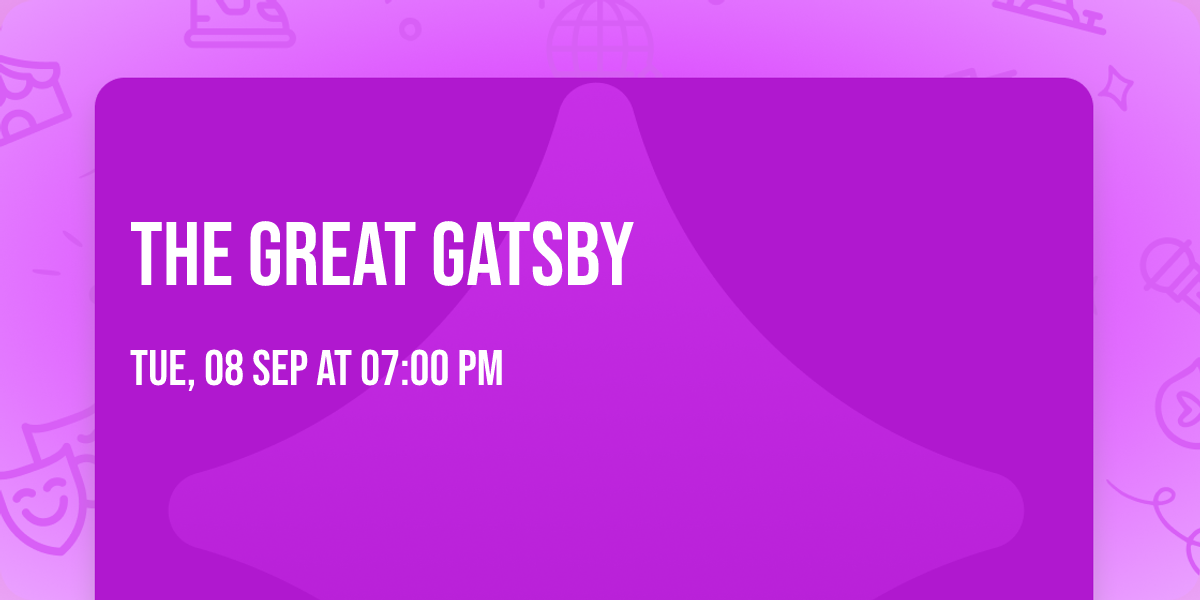 THE GREAT GATSBY

TUE, 08 SEP AT 07:00 PM